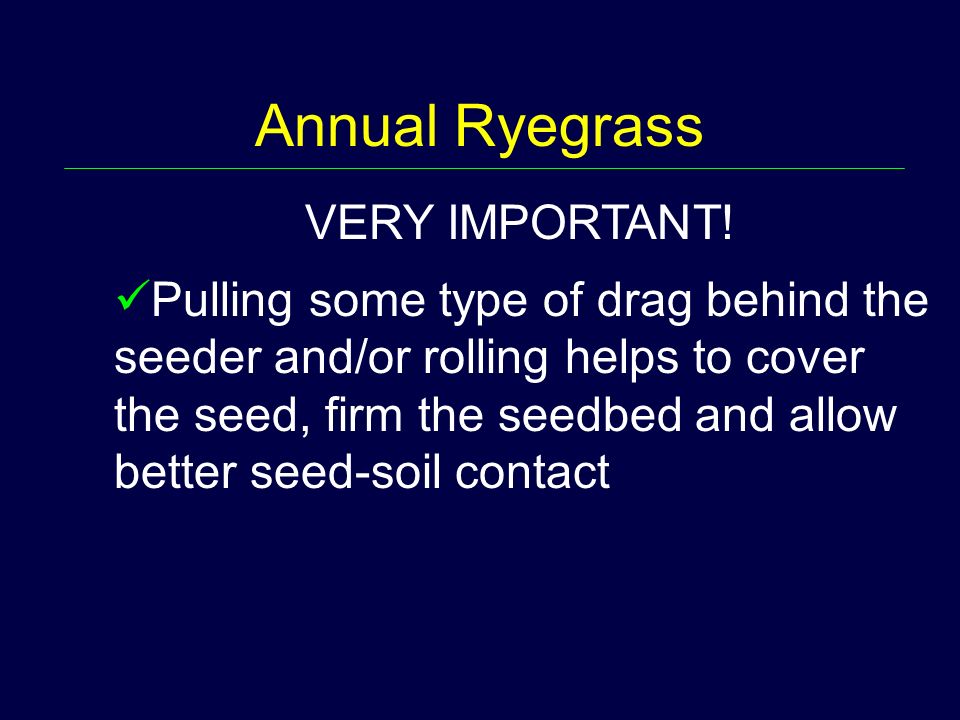 Annual Ryegrass

VERY IMPORTANT!

✓Pulling some type of drag behind the seeder and/or rolling helps to cover the seed, firm the seedbed and allow better seed-soil contact